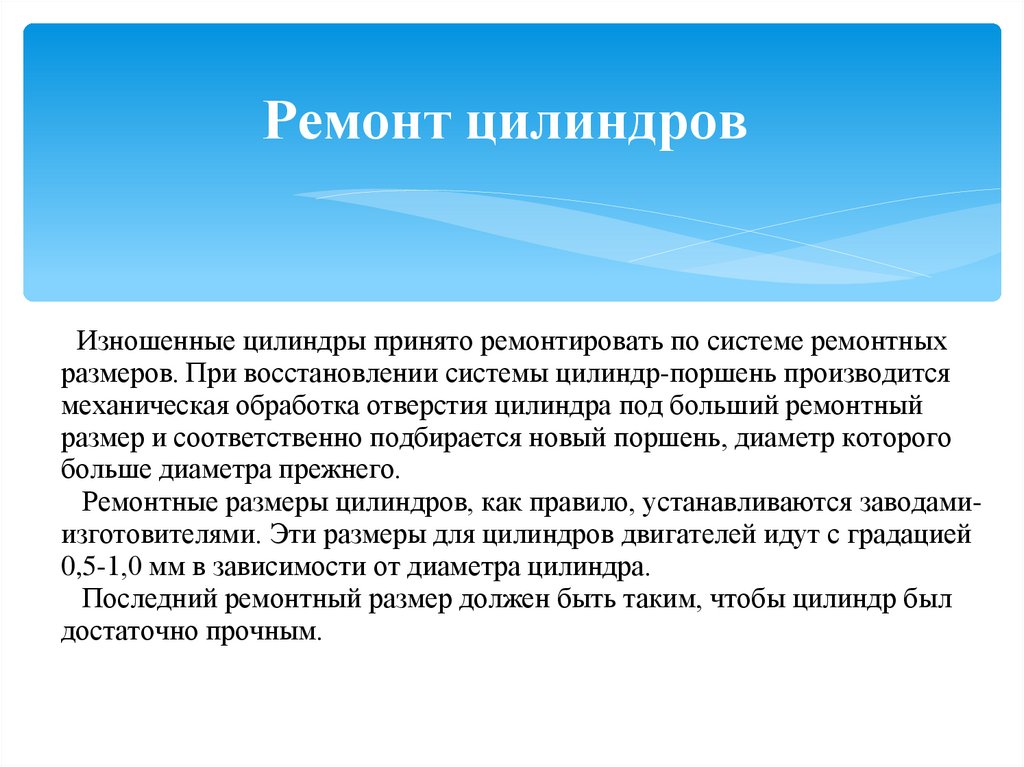 Ремонт цилиндров

Изношенные цилиндры принято ремонтировать по системе ремонтных размеров. При восстановлении системы цилиндр-поршень производится механическая обработка отверстия цилиндра под больший ремонтный размер и соответственно подбирается новый поршень, диаметр которого больше диаметра прежнего.

Ремонтные размеры цилиндров, как правило, устанавливаются заводами-изготовителями. Эти размеры для цилиндров двигателей идут с градацией 0,5-1,0 мм в зависимости от диаметра цилиндра.

Последний ремонтный размер должен быть таким, чтобы цилиндр был достаточно прочным.